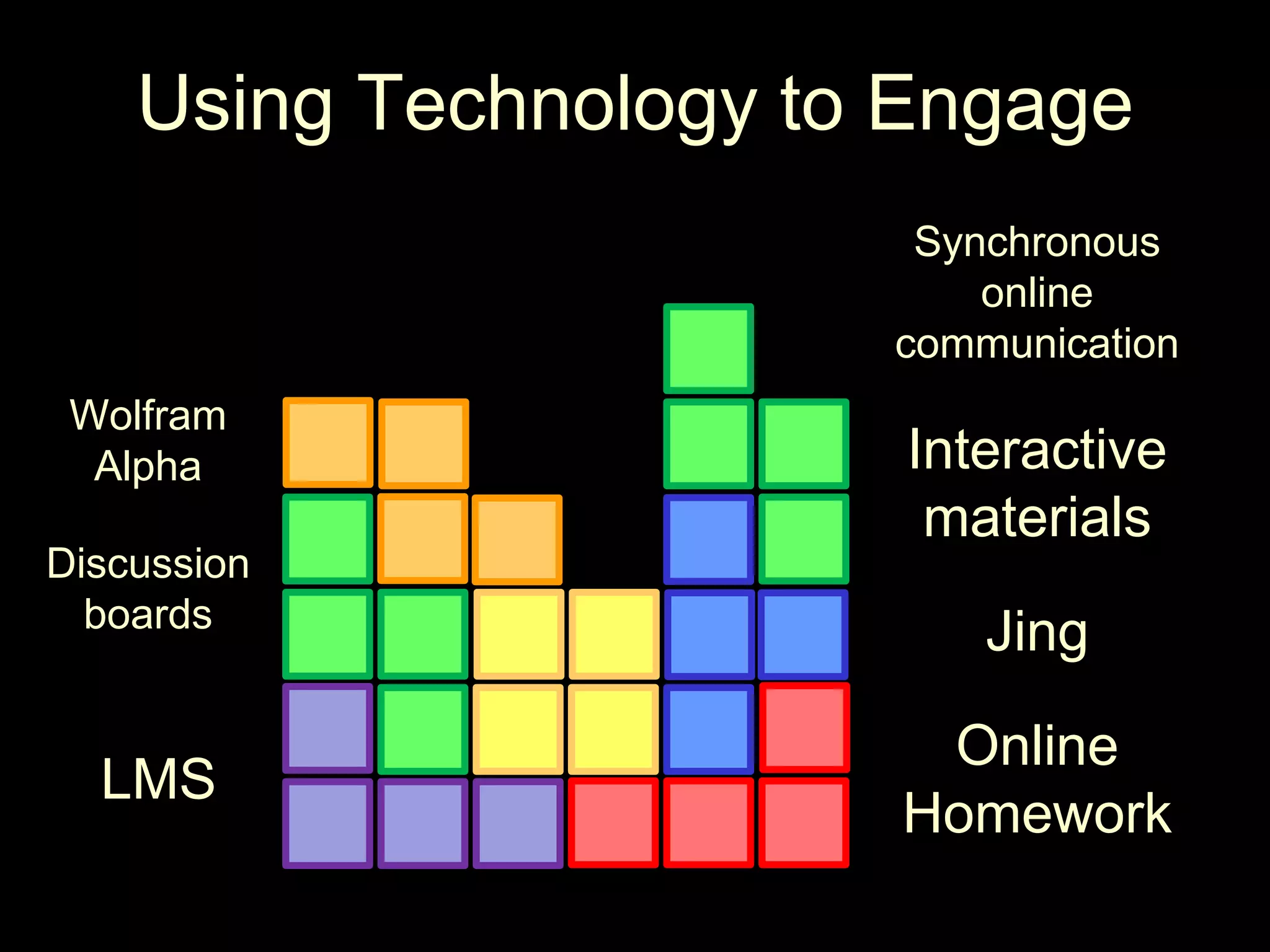 Using Technology to Engage

Wolfram Alpha

Discussion boards

LMS

Synchronous online communication

Interactive materials

Jing

Online Homework